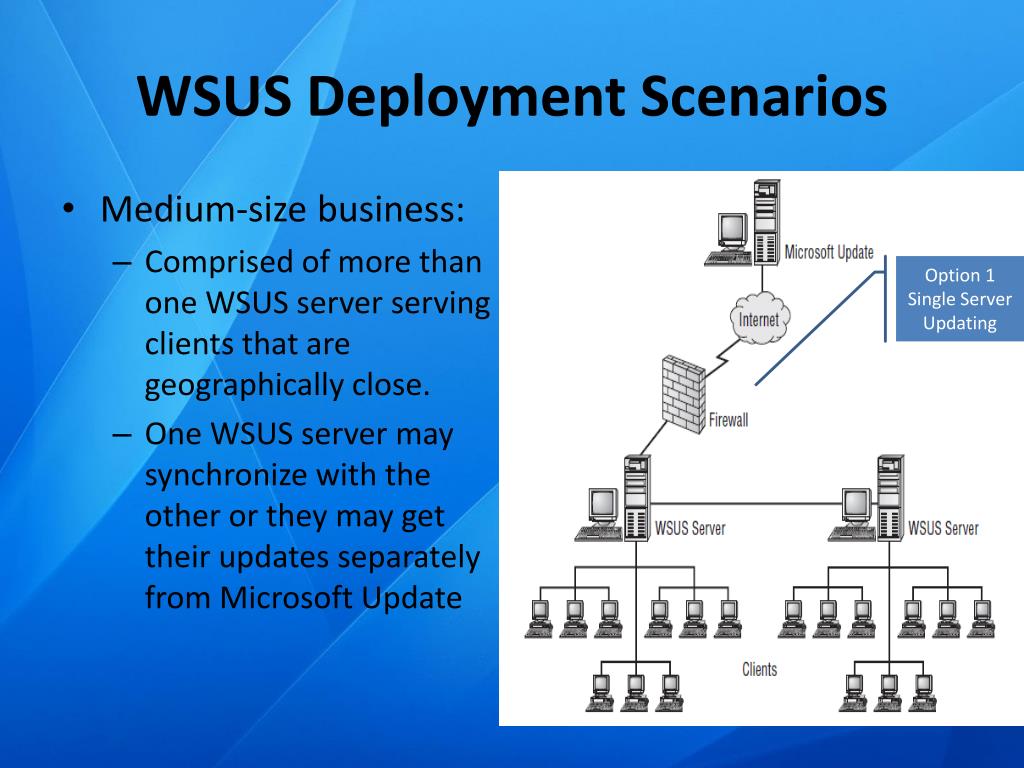 WSUS Deployment Scenarios

• Medium-size business:
– Comprised of more than one WSUS server serving clients that are geographically close.
– One WSUS server may synchronize with the other or they may get their updates separately from Microsoft Update

Microsoft Update

Option 1
Single Server
Updating

Internet

Firewall

WSUS Server

WSUS Server

Clients